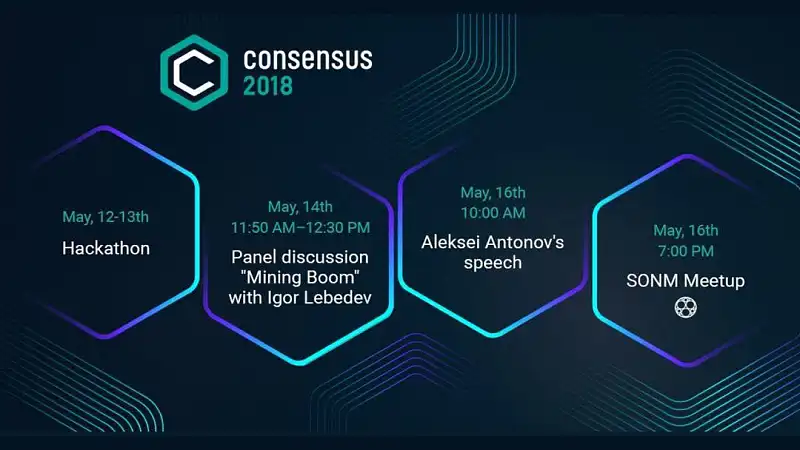 consensus 2018

May, 12-13th
Hackathon

May, 14th
11:50 AM–12:30 PM
Panel discussion "Mining Boom" with Igor Lebedev

May, 16th
10:00 AM
Aleksei Antonov's speech

May, 16th
7:00 PM
SONM Meetup